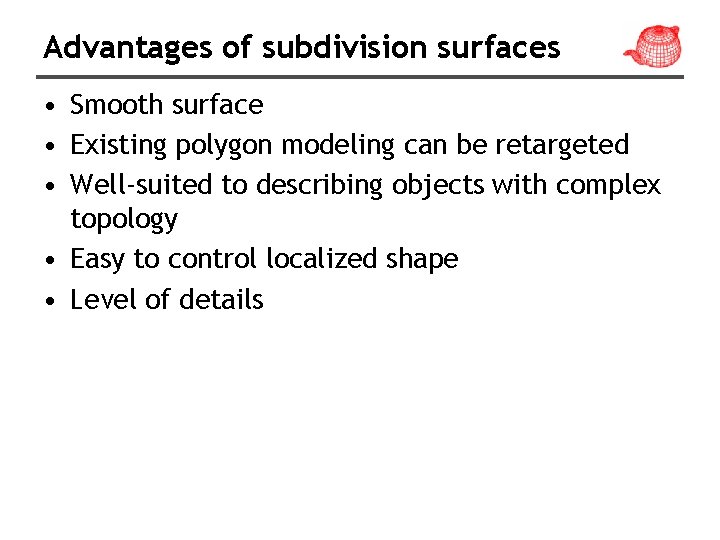 Advantages of subdivision surfaces

• Smooth surface
• Existing polygon modeling can be retargeted
• Well-suited to describing objects with complex topology
• Easy to control localized shape
• Level of details